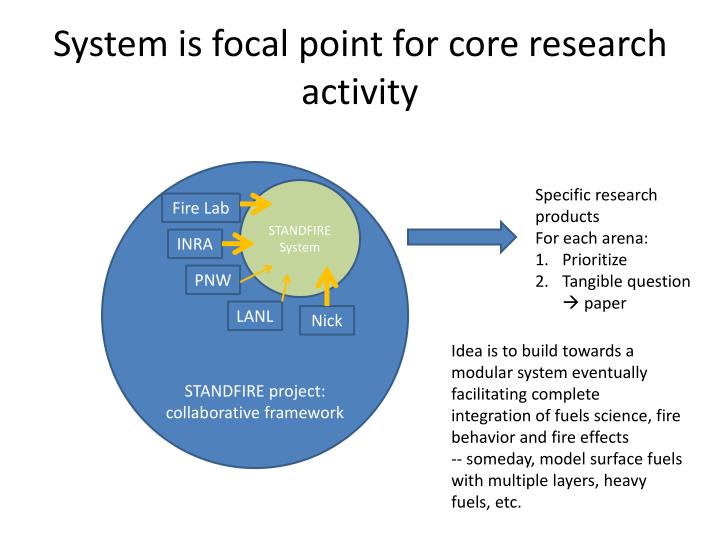 System is focal point for core research activity

Fire Lab

INRA

PNW

LANL

Nick

STANDFIRE System

STANDFIRE project: collaborative framework

Specific research products
For each arena:
1. Prioritize
2. Tangible question
→ paper

Idea is to build towards a modular system eventually facilitating complete integration of fuels science, fire behavior and fire effects
-- someday, model surface fuels with multiple layers, heavy fuels, etc.